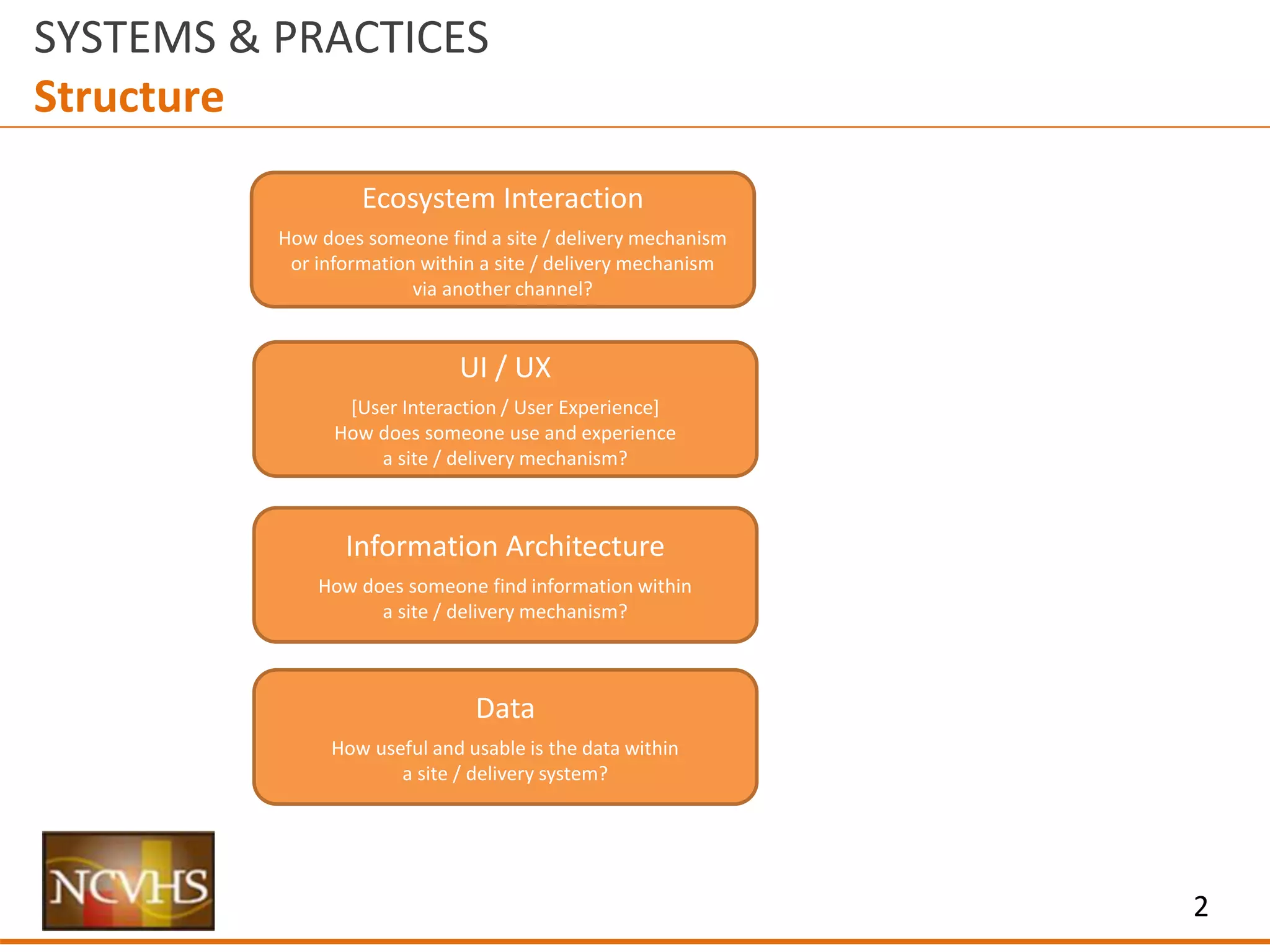 SYSTEMS & PRACTICES
Structure

Ecosystem Interaction

How does someone find a site / delivery mechanism or information within a site / delivery mechanism via another channel?

UI / UX

[User Interaction / User Experience]
How does someone use and experience a site / delivery mechanism?

Information Architecture

How does someone find information within a site / delivery mechanism?

Data

How useful and usable is the data within a site / delivery system?

NCVHS

2